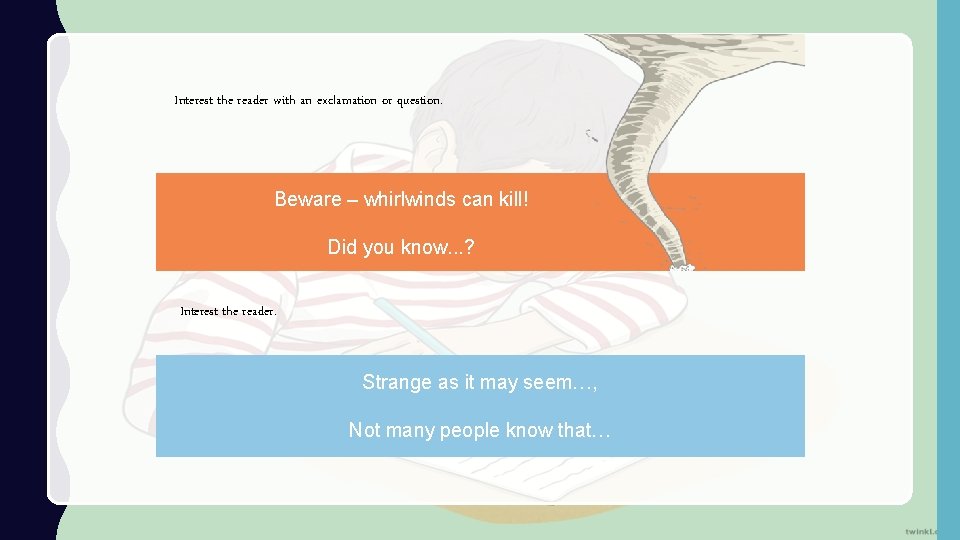 Interest the reader with an exclamation or question.

Beware – whirlwinds can kill!

Did you know...?

Interest the reader.

Strange as it may seem…,

Not many people know that…

twinkl.c